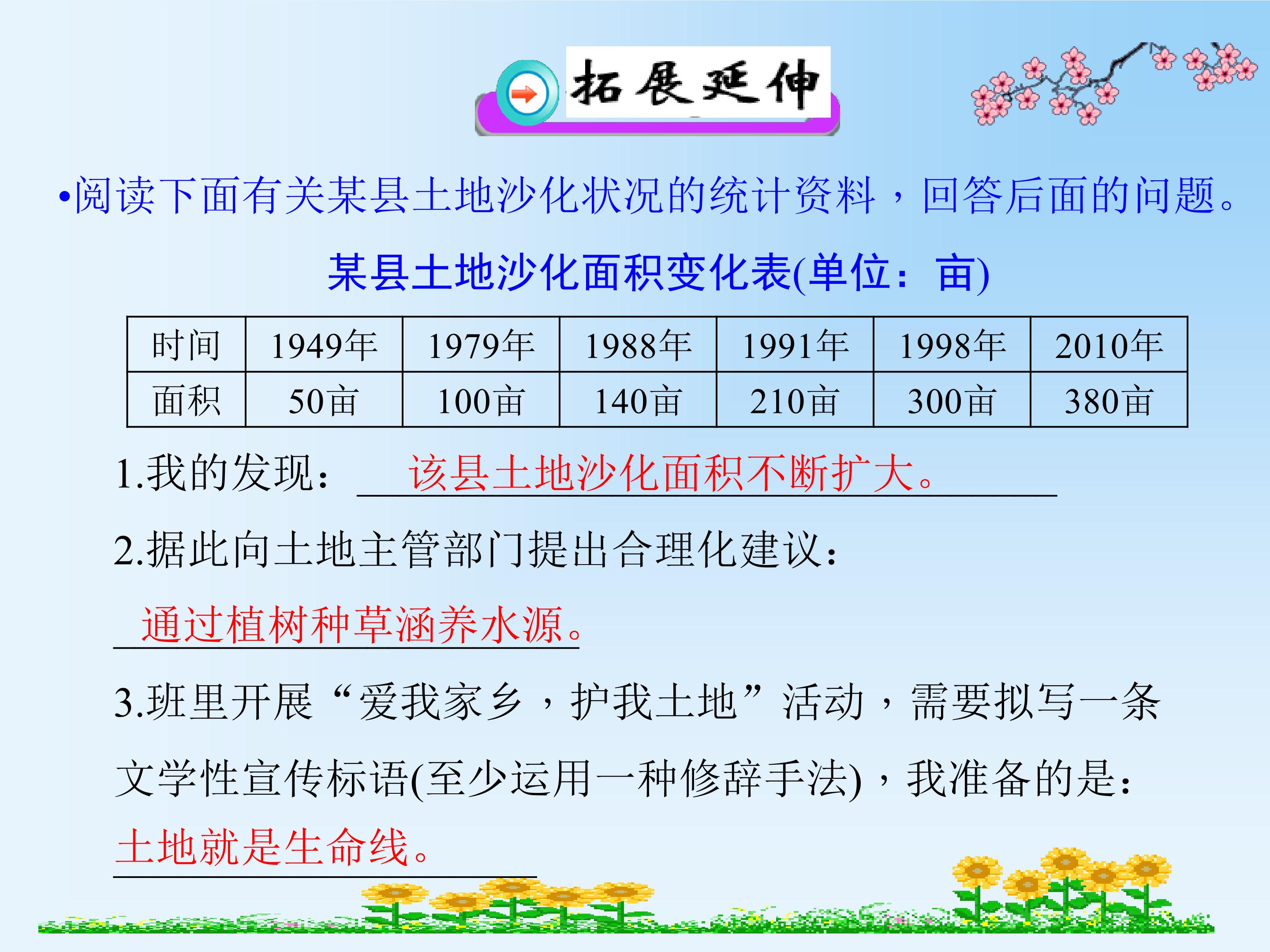 拓展延伸

•阅读下面有关某县土地沙化状况的统计资料，回答后面的问题。

某县土地沙化面积变化表(单位：亩)

| 时间 | 1949年 | 1979年 | 1988年 | 1991年 | 1998年 | 2010年 |
|---|---|---|---|---|---|---|
| 面积 | 50亩 | 100亩 | 140亩 | 210亩 | 300亩 | 380亩 |

1.我的发现：该县土地沙化面积不断扩大。

2.据此向土地主管部门提出合理化建议：

通过植树种草涵养水源。

3.班里开展“爱我家乡，护我土地”活动，需要拟写一条文学性宣传标语(至少运用一种修辞手法)，我准备的是：

土地就是生命线。